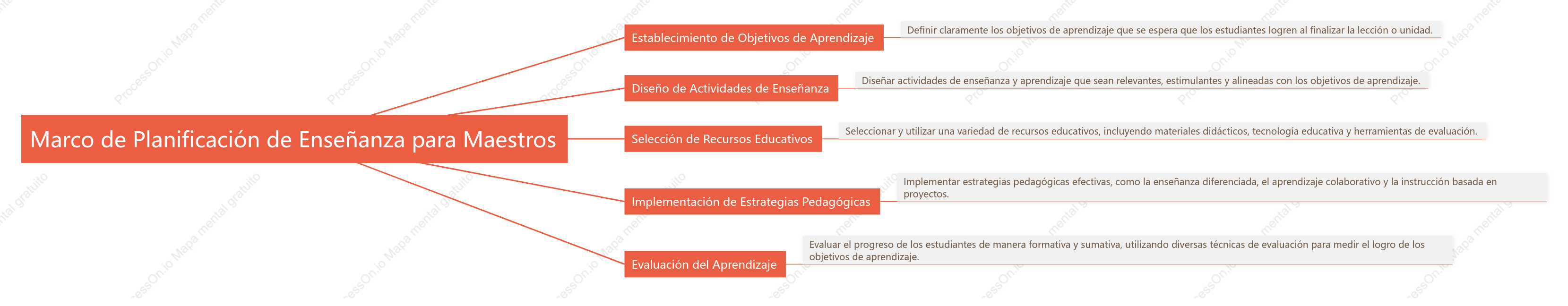 Marco de Planificación de Enseñanza para Maestros

Establecimiento de Objetivos de Aprendizaje

Definir claramente los objetivos de aprendizaje que se espera que los estudiantes logren al finalizar la lección o unidad.

Diseño de Actividades de Enseñanza

Diseñar actividades de enseñanza y aprendizaje que sean relevantes, estimulantes y alineadas con los objetivos de aprendizaje.

Selección de Recursos Educativos

Seleccionar y utilizar una variedad de recursos educativos, incluyendo materiales didácticos, tecnología educativa y herramientas de evaluación.

Implementación de Estrategias Pedagógicas

Implementar estrategias pedagógicas efectivas, como la enseñanza diferenciada, el aprendizaje colaborativo y la instrucción basada en proyectos.

Evaluación del Aprendizaje

Evaluar el progreso de los estudiantes de manera formativa y sumativa, utilizando diversas técnicas de evaluación para medir el logro de los objetivos de aprendizaje.

ProcessOn.io Mapa mental gratuito